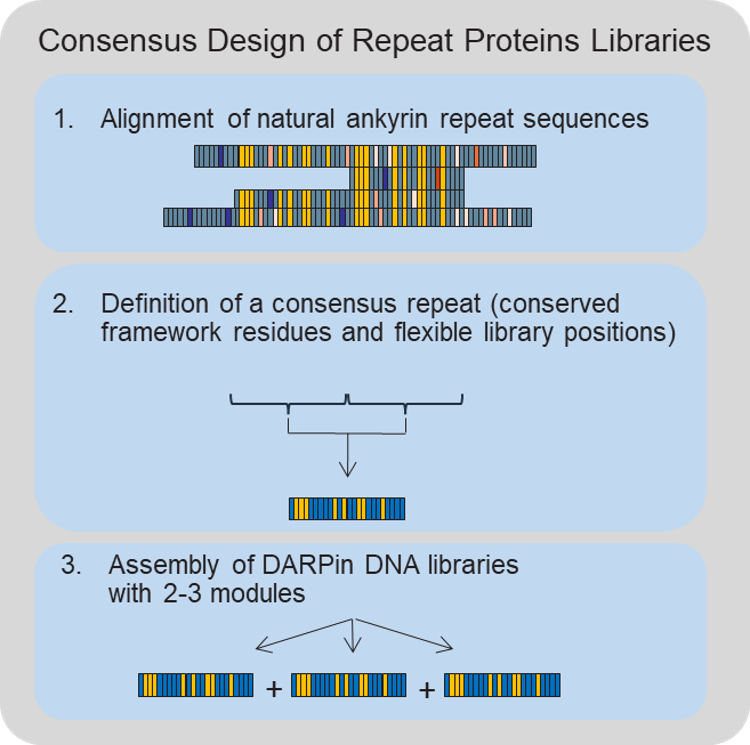 Consensus Design of Repeat Proteins Libraries

1. Alignment of natural ankyrin repeat sequences

2. Definition of a consensus repeat (conserved framework residues and flexible library positions)

3. Assembly of DARPin DNA libraries with 2-3 modules

+ +